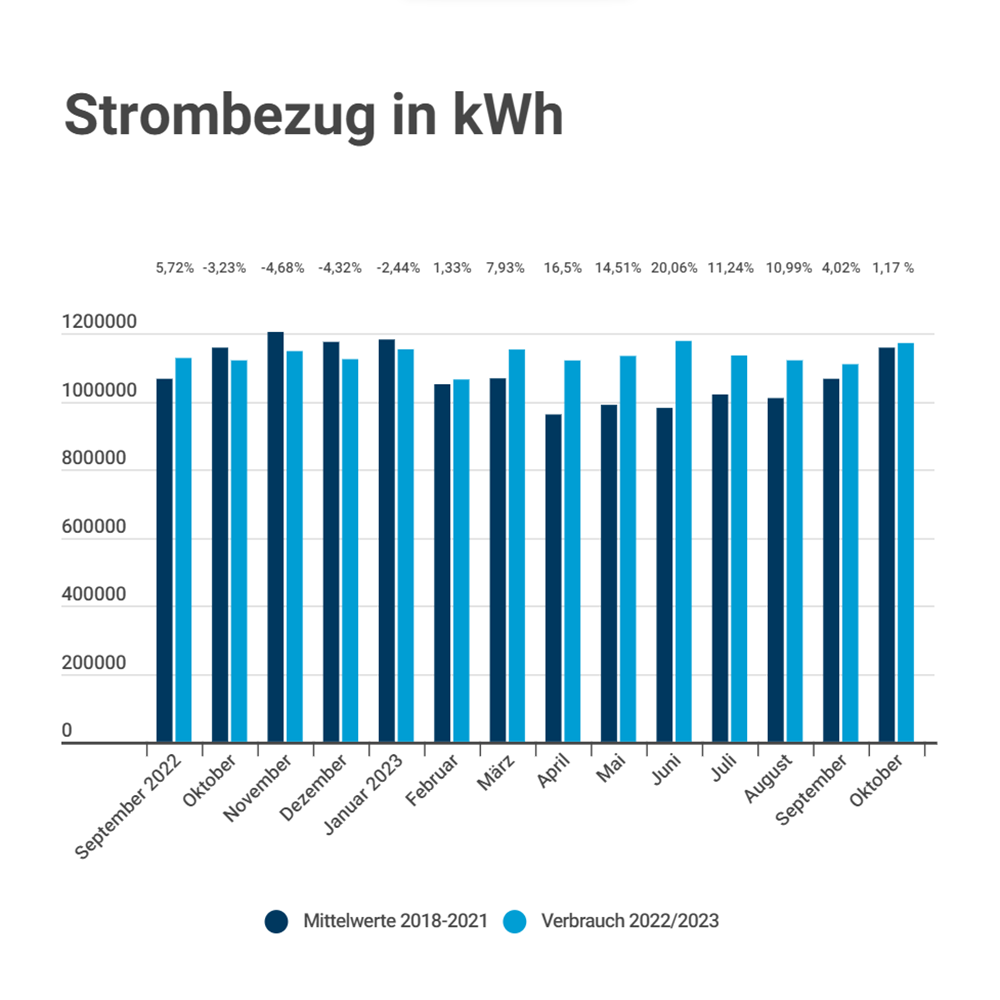 Strombezug in kWh

5,72% -3,23% -4,68% -4,32% -2,44% 1,33% 7,93% 16,5% 14,51% 20,06% 11,24% 10,99% 4,02% 1,17 %

1200000
1000000
800000
600000
400000
200000
0

September 2022
Oktober
November
Dezember
Januar 2023
Februar
März
April
Mai
Juni
Juli
August
September
Oktober

Mittelwerte 2018-2021
Verbrauch 2022/2023